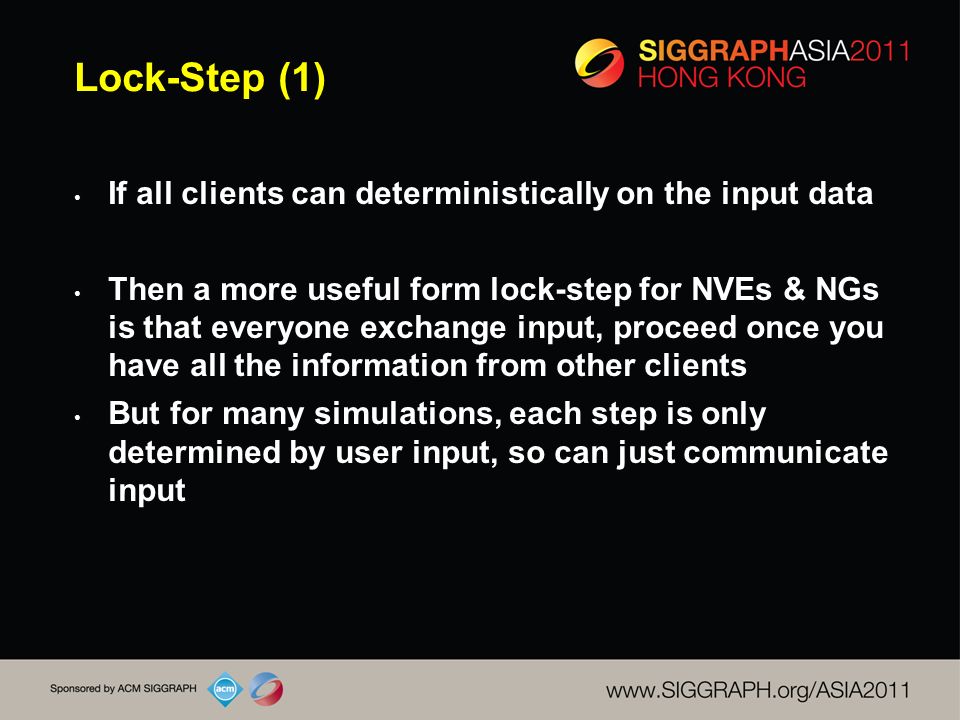 Lock-Step (1)

SIGGRAPHASIA2011
HONG KONG

• If all clients can deterministically on the input data

• Then a more useful form lock-step for NVEs & NGs is that everyone exchange input, proceed once you have all the information from other clients

• But for many simulations, each step is only determined by user input, so can just communicate input

Sponsored by ACM SIGGRAPH acm

www.SIGGRAPH.org/ASIA2011